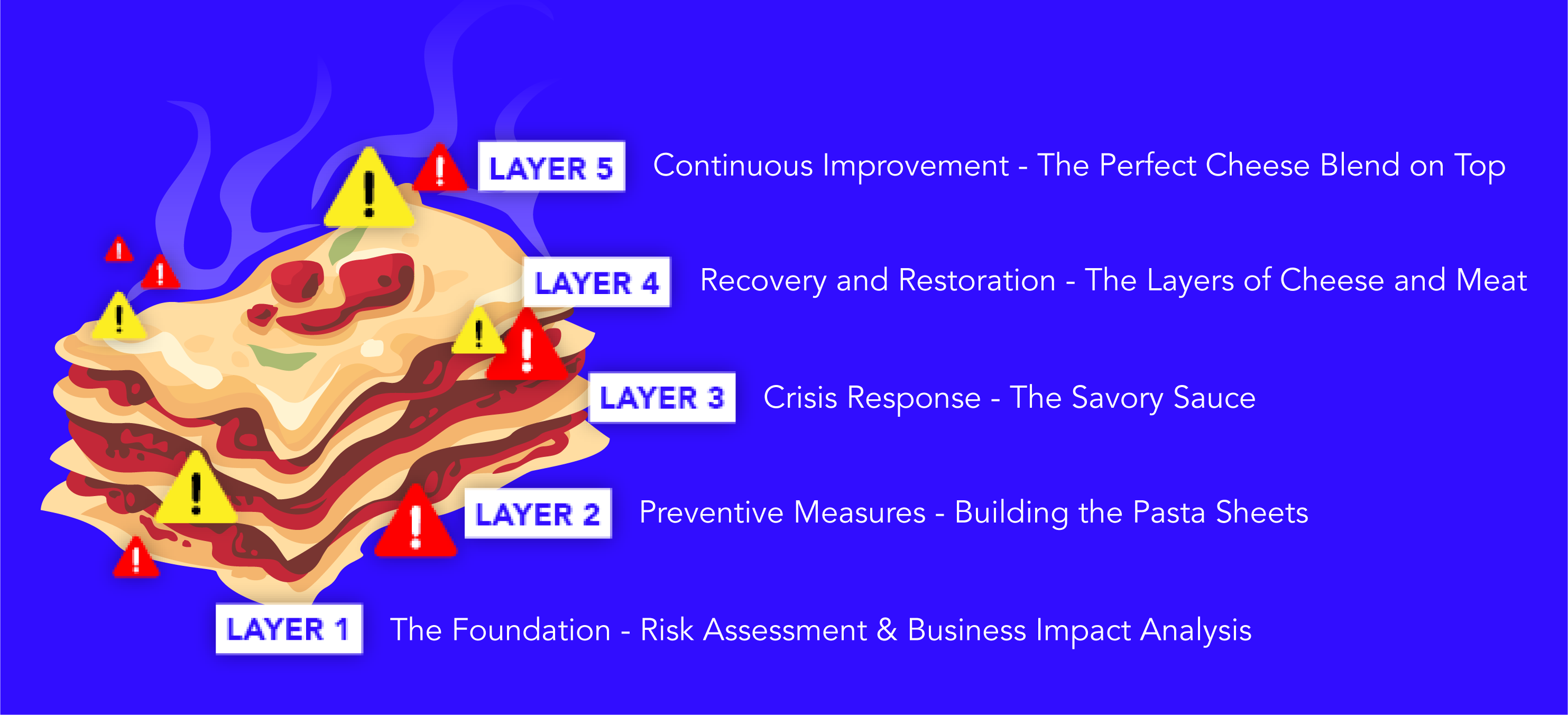 LAYER 5 Continuous Improvement - The Perfect Cheese Blend on Top

LAYER 4 Recovery and Restoration - The Layers of Cheese and Meat

LAYER 3 Crisis Response - The Savory Sauce

LAYER 2 Preventive Measures - Building the Pasta Sheets

LAYER 1 The Foundation - Risk Assessment & Business Impact Analysis